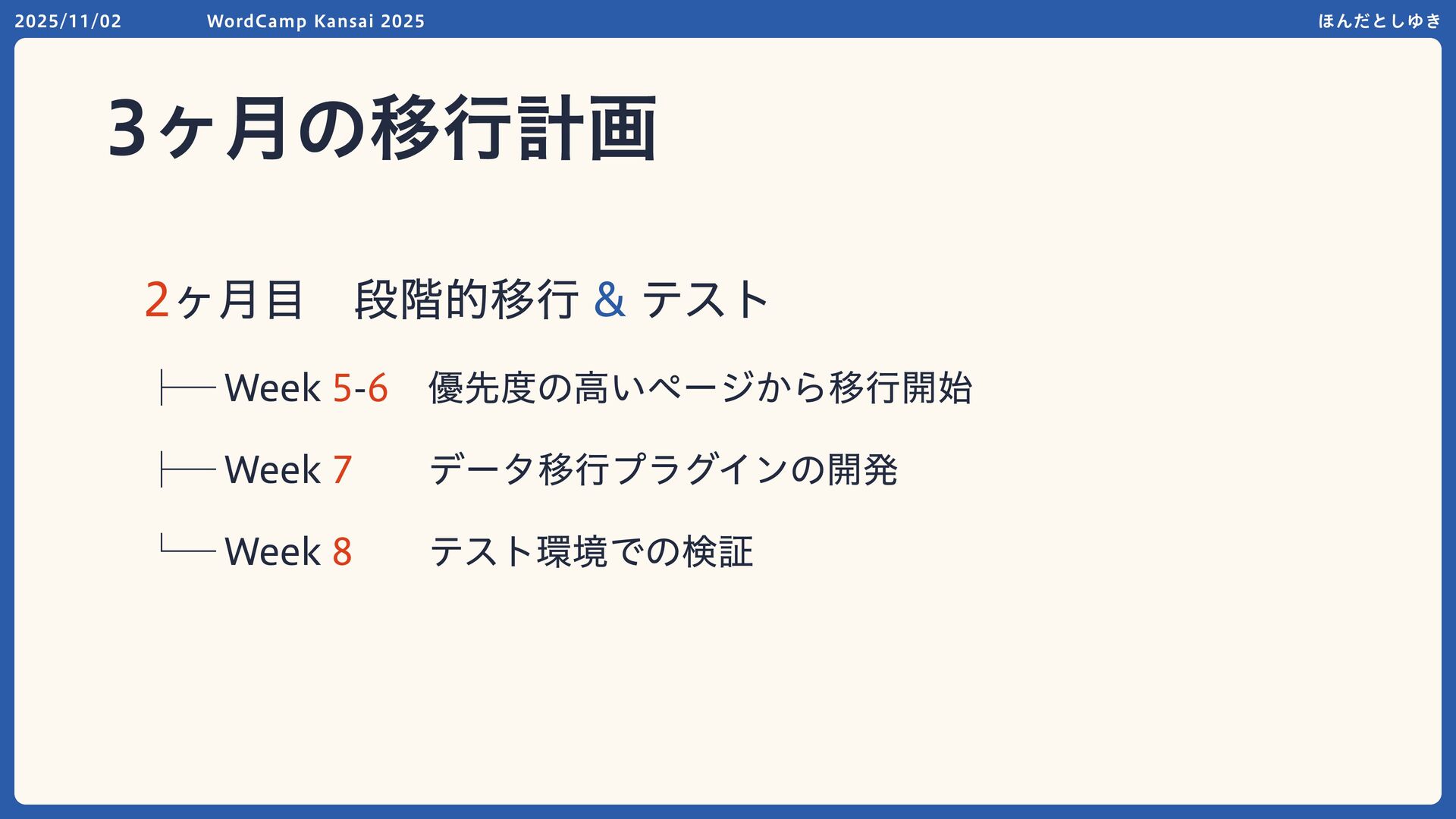 2025/11/02 WordCamp Kansai 2025 ほんだとしゆき

3ヶ月の移行計画

2ヶ月目　段階的移行 & テスト

├── Week 5-6　優先度の高いページから移行開始

├── Week 7　データ移行プラグインの開発

└── Week 8　テスト環境での検証